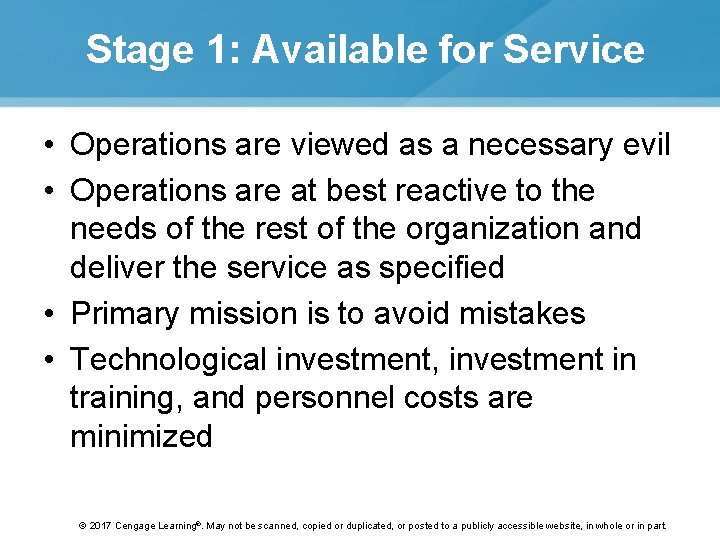 Stage 1: Available for Service

• Operations are viewed as a necessary evil
• Operations are at best reactive to the needs of the rest of the organization and deliver the service as specified
• Primary mission is to avoid mistakes
• Technological investment, investment in training, and personnel costs are minimized

© 2017 Cengage Learning®. May not be scanned, copied or duplicated, or posted to a publicly accessible website, in whole or in part.